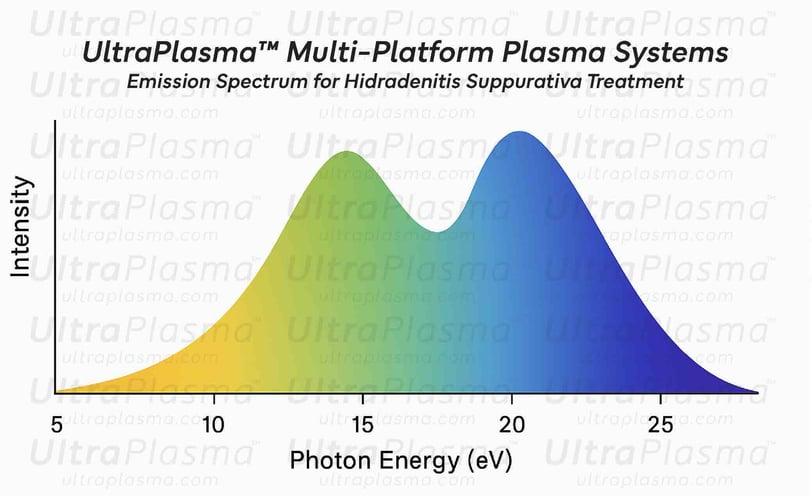 UltraPlasma™ Multi-Platform Plasma Systems
Emission Spectrum for Hidradenitis Suppurativa Treatment

Intensity

5
10
15
20
25

Photon Energy (eV)

UltraPlasma™ ultraplasma.com